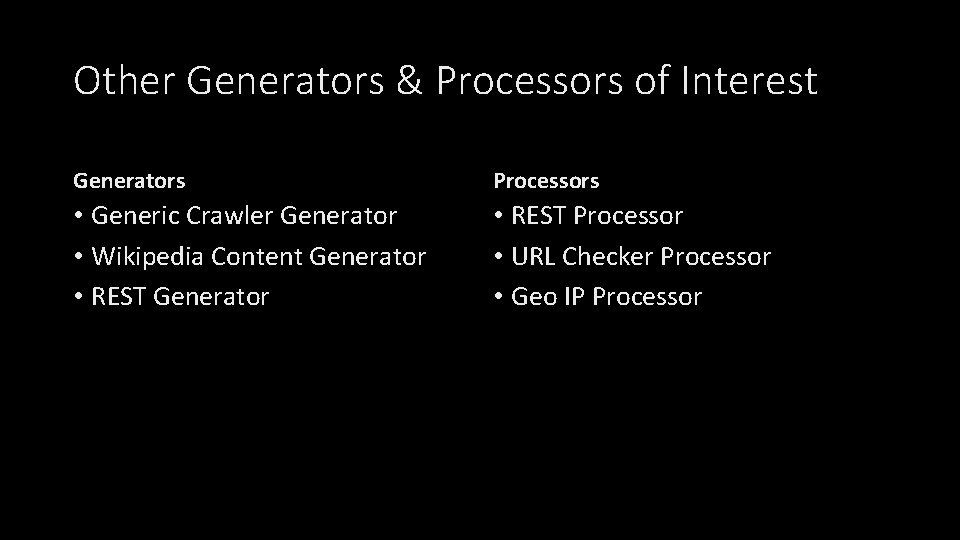 Other Generators & Processors of Interest

Generators

• Generic Crawler Generator
• Wikipedia Content Generator
• REST Generator

Processors

• REST Processor
• URL Checker Processor
• Geo IP Processor